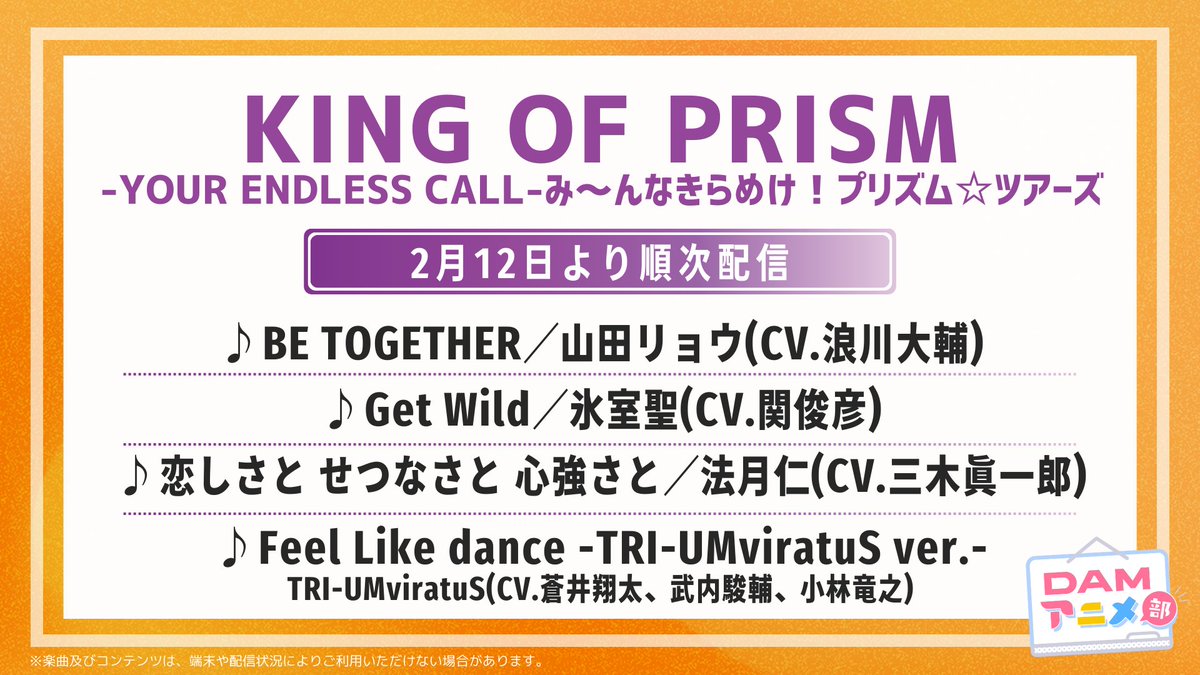 KING OF PRISM
-YOUR ENDLESS CALL-み〜んなきらめけ！プリズム☆ツアーズ

2月12日より順次配信

♪ BE TOGETHER／山田リョウ(CV.浪川大輔)

♪ Get Wild／氷室聖(CV.関俊彦)

♪ 恋しさと せつなさと 心強さと／法月仁(CV.三木眞一郎)

♪ Feel Like dance -TRI-UMviratuS ver.-
TRI-UMviratuS(CV.蒼井翔太、武内駿輔、小林竜之)

DAM アニメ部

※楽曲及びコンテンツは、端末や配信状況によりご利用いただけない場合があります。